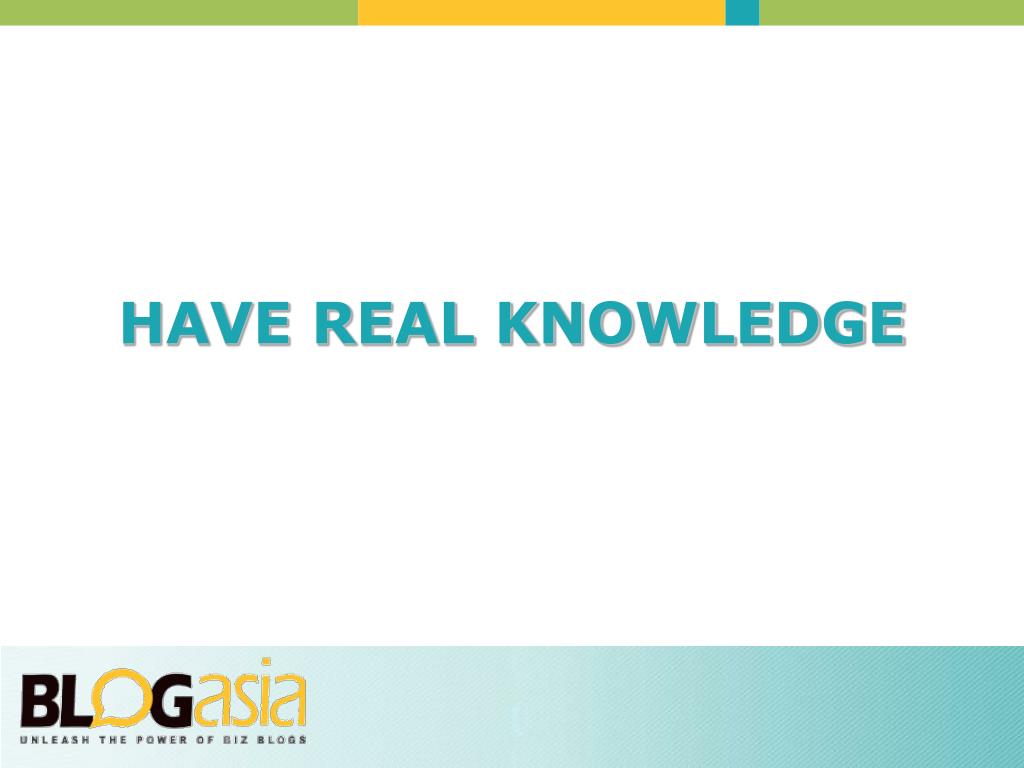 HAVE REAL KNOWLEDGE

BLOGasia
UNLEASH THE POWER OF BIZ BLOGS